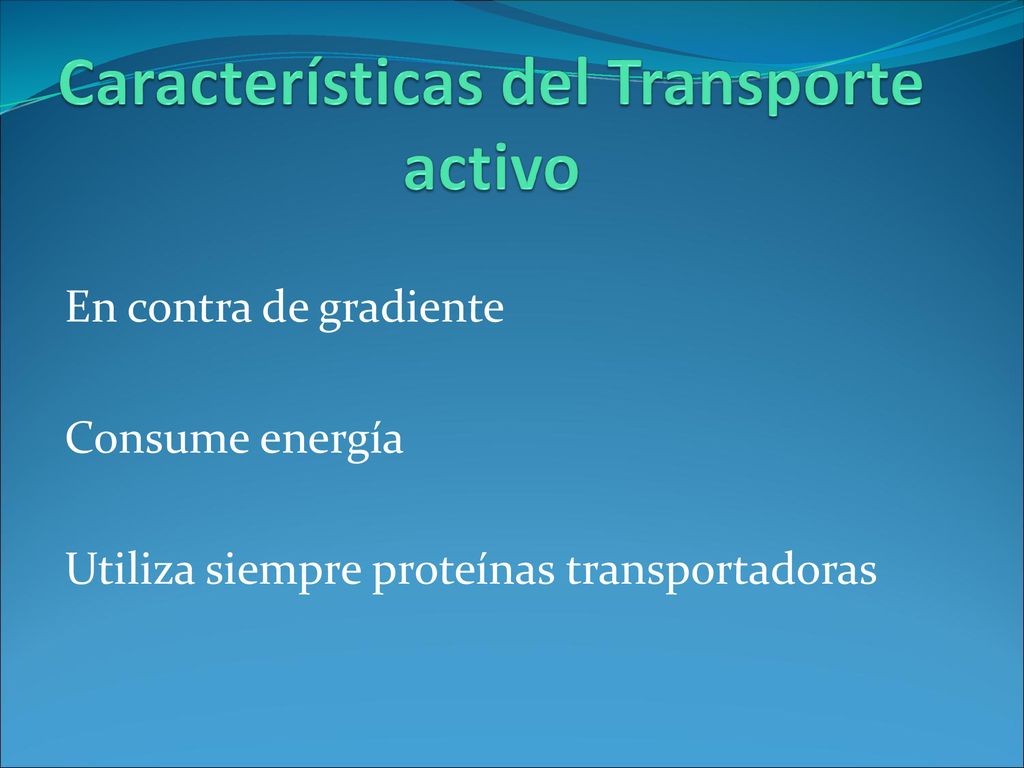 Características del Transporte activo

En contra de gradiente

Consume energía

Utiliza siempre proteínas transportadoras